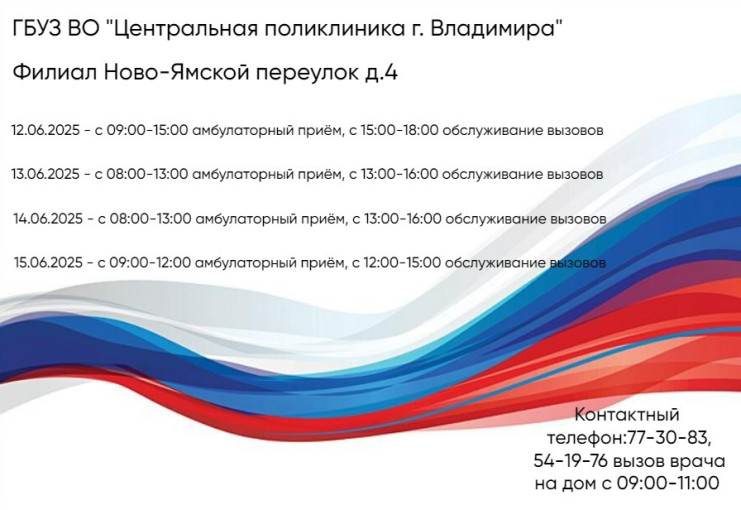 ГБУЗ ВО "Центральная поликлиника г. Владимира"

Филиал Ново-Ямской переулок д.4

12.06.2025 - с 09:00-15:00 амбулаторный приём, с 15:00-18:00 обслуживание вызовов

13.06.2025 - с 08:00-13:00 амбулаторный приём, с 13:00-16:00 обслуживание вызовов

14.06.2025 - с 08:00-13:00 амбулаторный приём, с 13:00-16:00 обслуживание вызовов

15.06.2025 - с 09:00-12:00 амбулаторный приём, с 12:00-15:00 обслуживание вызовов

Контактный телефон:77-30-83, 54-19-76 вызов врача на дом с 09:00-11:00